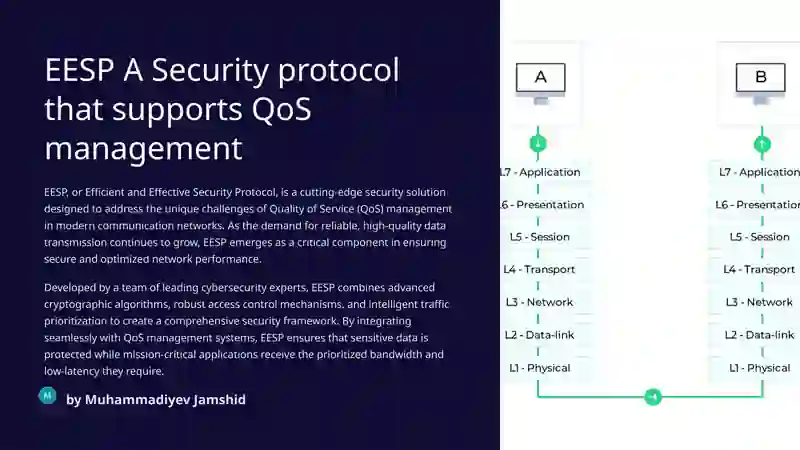 EESP A Security protocol that supports QoS management

EESP, or Efficient and Effective Security Protocol, is a cutting-edge security solution designed to address the unique challenges of Quality of Service (QoS) management in modern communication networks. As the demand for reliable, high-quality data transmission continues to grow, EESP emerges as a critical component in ensuring secure and optimized network performance.

Developed by a team of leading cybersecurity experts, EESP combines advanced cryptographic algorithms, robust access control mechanisms, and intelligent traffic prioritization to create a comprehensive security framework. By integrating seamlessly with QoS management systems, EESP ensures that sensitive data is protected while mission-critical applications receive the prioritized bandwidth and low-latency they require.

M

by Muhammadiyev Jamshid

A

L7 - Application
L6 - Presentation
L5 - Session
L4 - Transport
L3 - Network
L2 - Data-link
L1 - Physical

B

L7 - Application
L6 - Presentation
L5 - Session
L4 - Transport
L3 - Network
L2 - Data-link
L1 - Physical